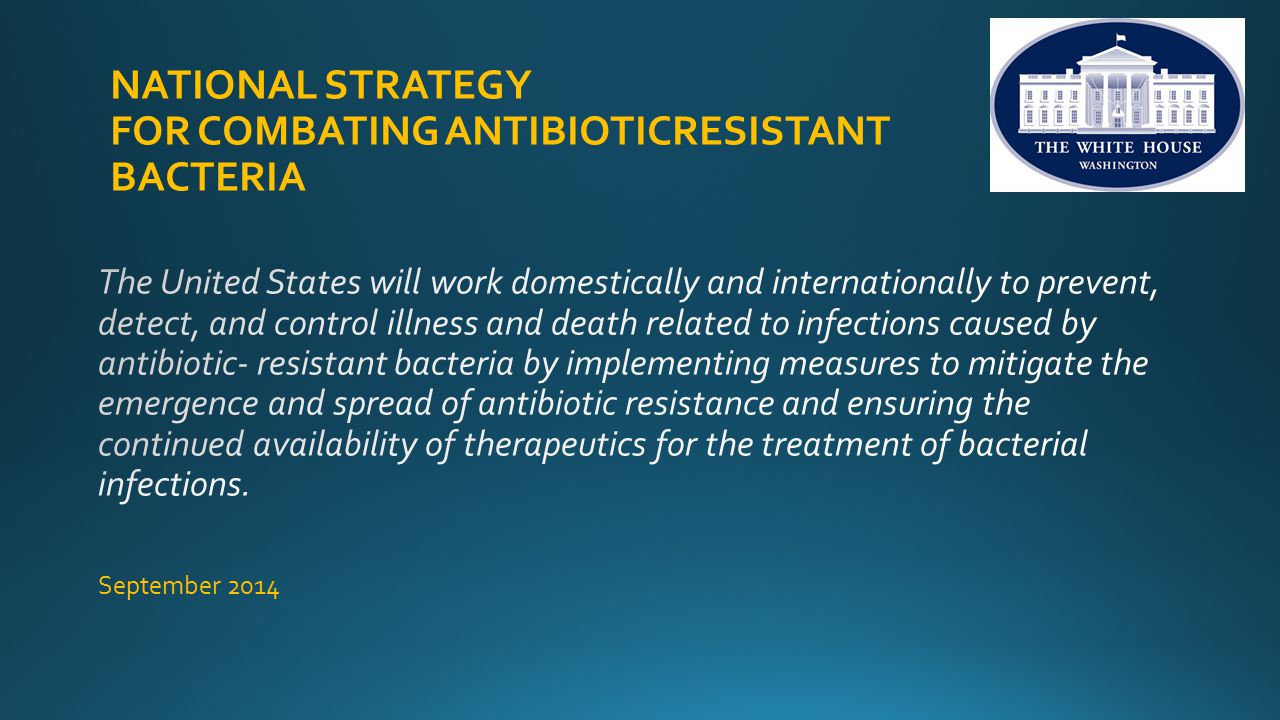 NATIONAL STRATEGY
FOR COMBATING ANTIBIOTICRESISTANT
BACTERIA

THE WHITE HOUSE
WASHINGTON

The United States will work domestically and internationally to prevent, detect, and control illness and death related to infections caused by antibiotic- resistant bacteria by implementing measures to mitigate the emergence and spread of antibiotic resistance and ensuring the continued availability of therapeutics for the treatment of bacterial infections.

September 2014